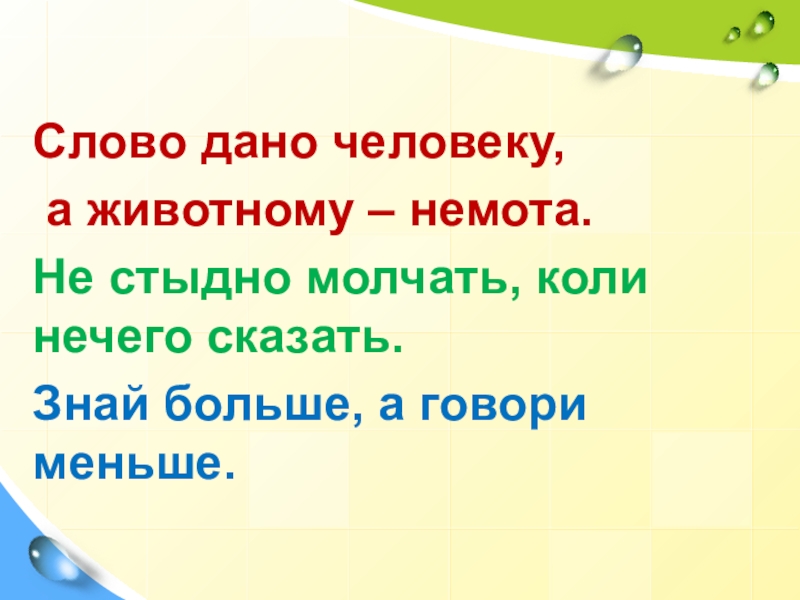 Слово дано человеку,
а животному – немота.

Не стыдно молчать, коли нечего сказать.

Знай больше, а говори меньше.